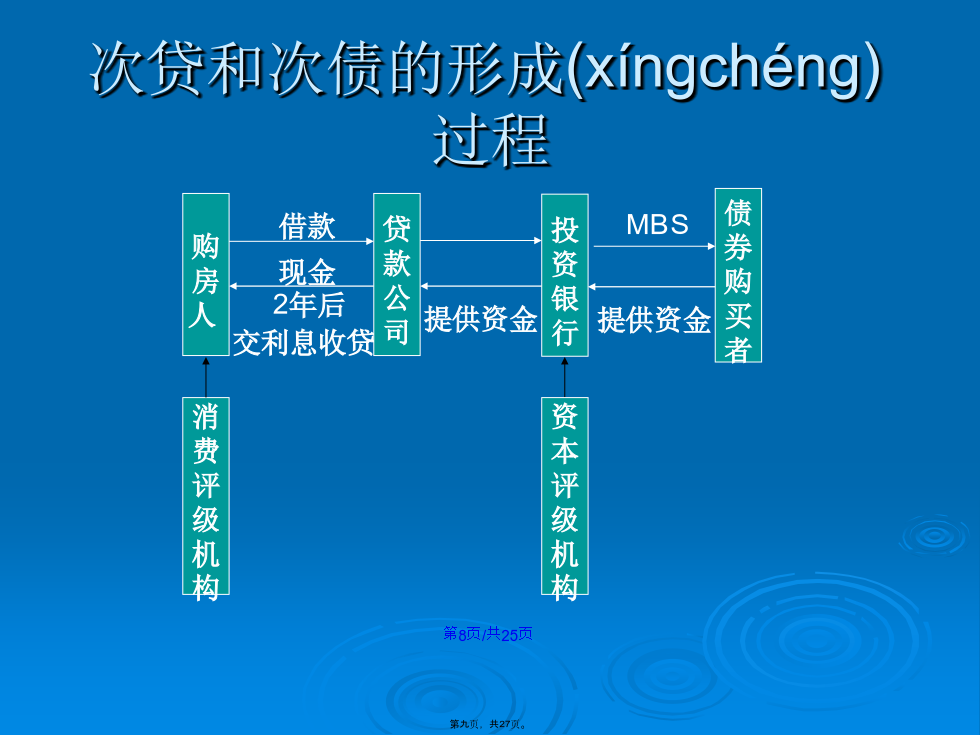 次贷和次债的形成(xíngchéng)过程

购房人

借款

现金

2年后

交利息收贷

贷款公司

提供资金

投资银行

MBS

提供资金

债券购买者

消费评级机构

资本评级机构

第8页/共25页

第九页，共27页。